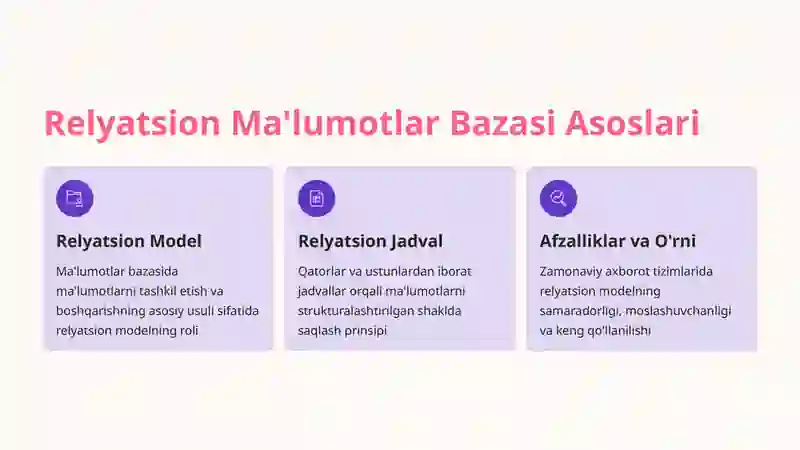 Relyatsion Ma'lumotlar Bazasi Asoslari

Relyatsion Model

Ma'lumotlar bazasida ma'lumotlarni tashkil etish va boshqarishning asosiy usuli sifatida relyatsion modelning roli

Relyatsion Jadval

Qatorlar va ustunlardan iborat jadvallar orqali ma'lumotlarni strukturalashtirilgan shaklda saqlash prinsipi

Afzalliklar va O'rni

Zamonaviy axborot tizimlarida relyatsion modelning samaradorligi, moslashuvchanligi va keng qo'llanilishi